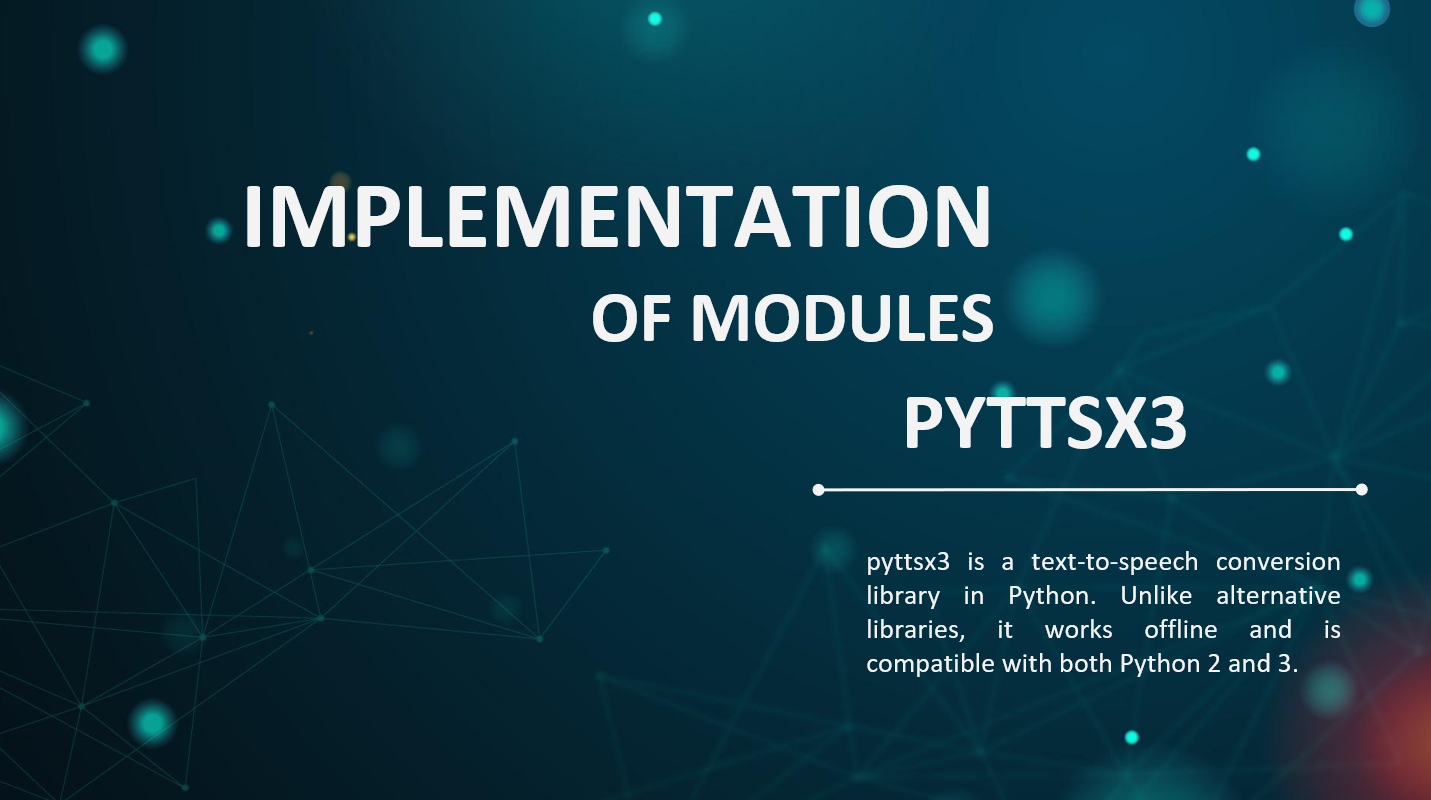 IMPLEMENTATION
OF MODULES
PYTTSX3

pyttsx3 is a text-to-speech conversion library in Python. Unlike alternative libraries, it works offline and is compatible with both Python 2 and 3.